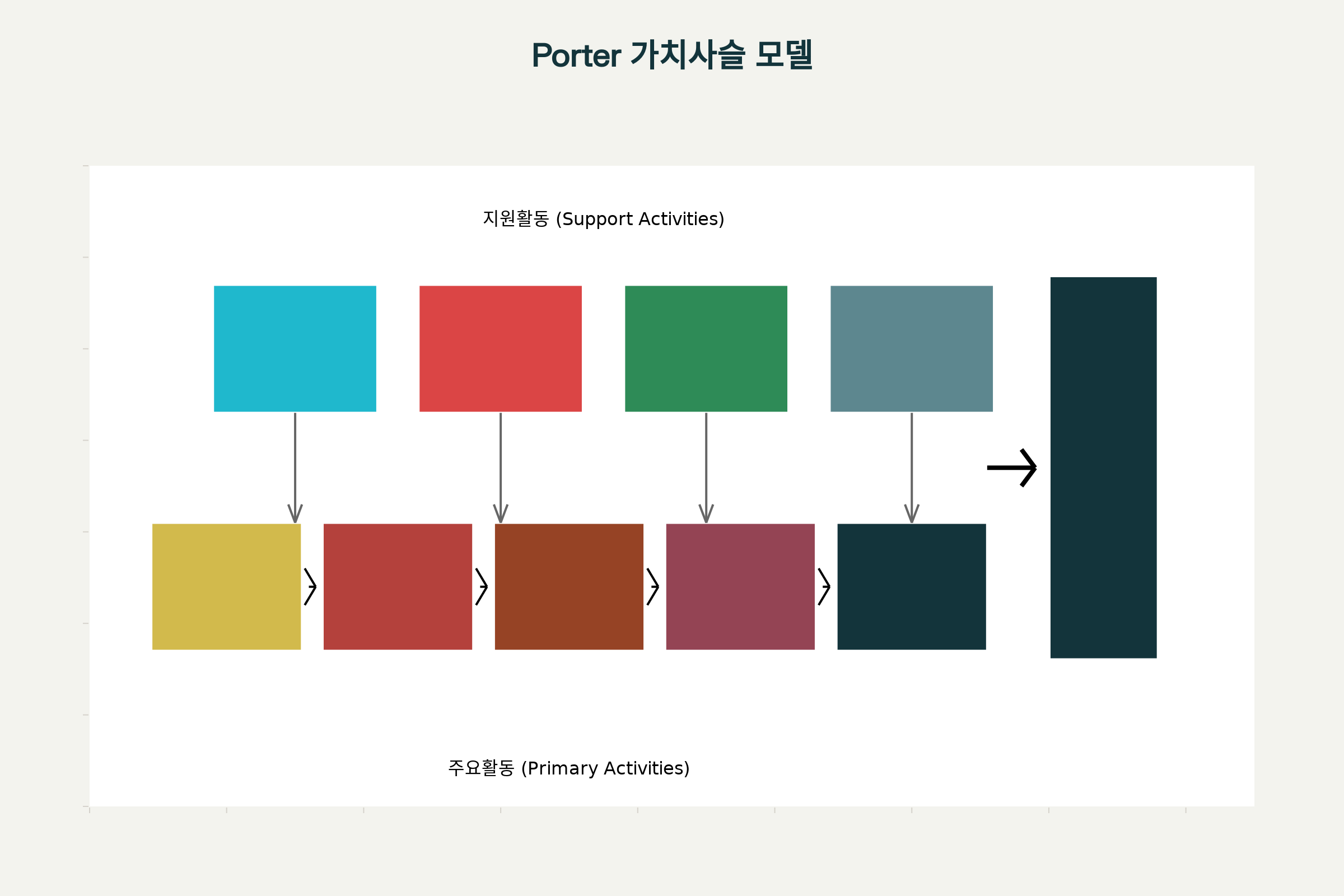 Porter 가치사슬 모델

지원활동 (Support Activities)

주요활동 (Primary Activities)